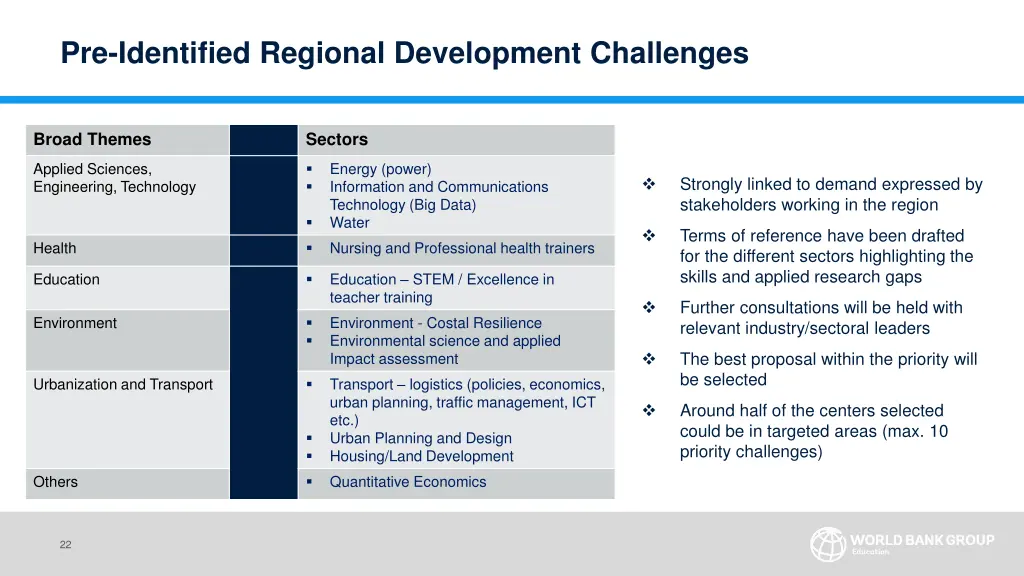 Pre-Identified Regional Development Challenges

| Broad Themes | | Sectors |
|---|---|---|
| Applied Sciences, Engineering, Technology | | ▪ Energy (power) ▪ Information and Communications Technology (Big Data) ▪ Water |
| Health | | ▪ Nursing and Professional health trainers |
| Education | | ▪ Education – STEM / Excellence in teacher training |
| Environment | | ▪ Environment - Costal Resilience ▪ Environmental science and applied Impact assessment |
| Urbanization and Transport | | ▪ Transport – logistics (policies, economics, urban planning, traffic management, ICT etc.) ▪ Urban Planning and Design ▪ Housing/Land Development |
| Others | | ▪ Quantitative Economics |

❖ Strongly linked to demand expressed by stakeholders working in the region

❖ Terms of reference have been drafted for the different sectors highlighting the skills and applied research gaps

❖ Further consultations will be held with relevant industry/sectoral leaders

❖ The best proposal within the priority will be selected

❖ Around half of the centers selected could be in targeted areas (max. 10 priority challenges)

22

WORLD BANK GROUP
Education